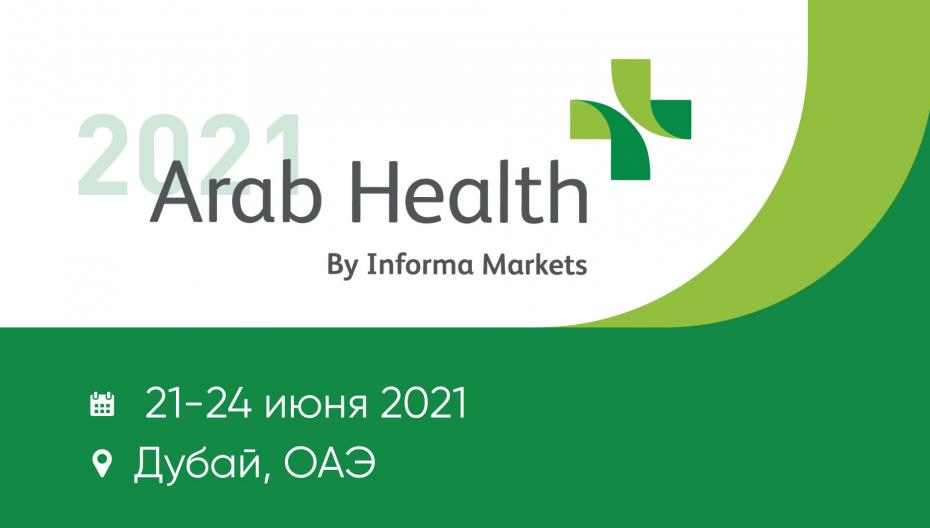 2021
Arab Health
By Informa Markets

21-24 июня 2021
Дубай, ОАЭ